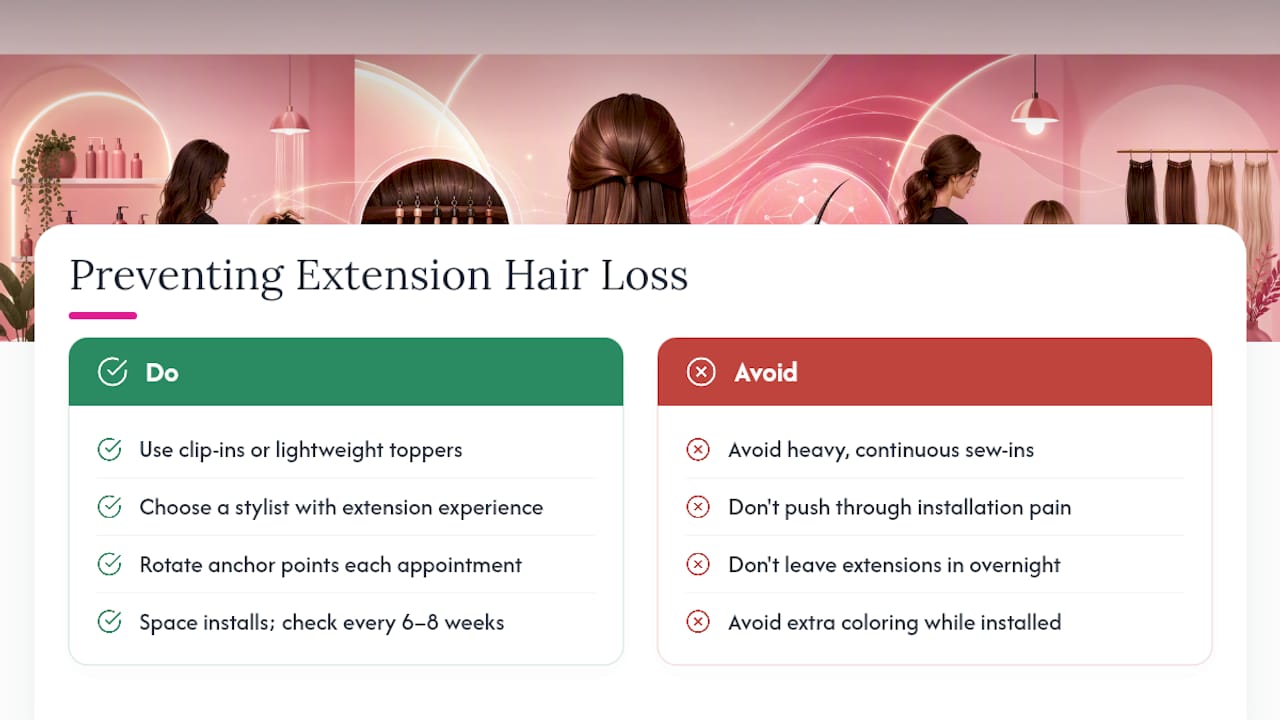 Preventing Extension Hair Loss

Do

Use clip-ins or lightweight toppers

Choose a stylist with extension experience

Rotate anchor points each appointment

Space installs; check every 6–8 weeks

Avoid

Avoid heavy, continuous sew-ins

Don't push through installation pain

Don't leave extensions in overnight

Avoid extra coloring while installed